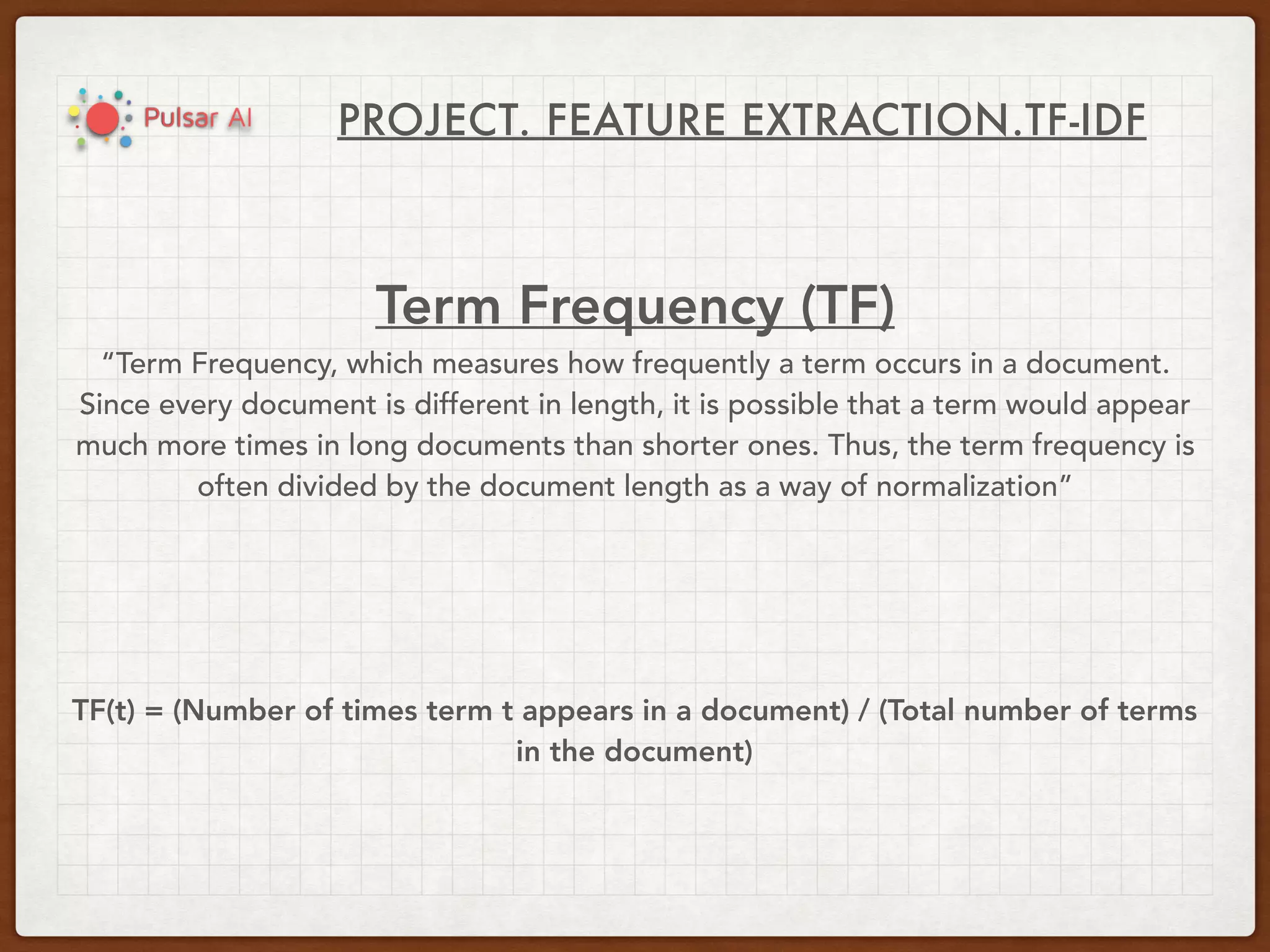 Pulsar AI

PROJECT. FEATURE EXTRACTION.TF-IDF

Term Frequency (TF)

“Term Frequency, which measures how frequently a term occurs in a document. Since every document is different in length, it is possible that a term would appear much more times in long documents than shorter ones. Thus, the term frequency is often divided by the document length as a way of normalization”

TF(t) = (Number of times term t appears in a document) / (Total number of terms in the document)